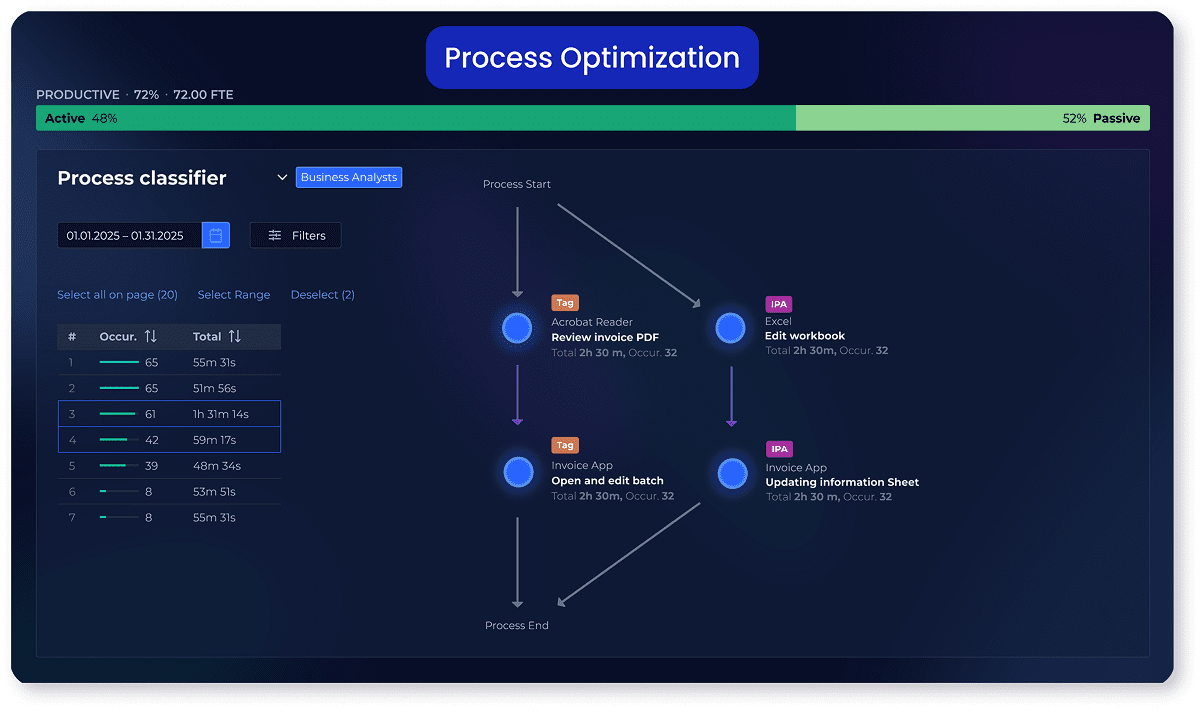 Process Optimization

PRODUCTIVE · 72% · 72.00 FTE

Active 48%

52% Passive

Process classifier

Business Analysts

01.01.2025 – 01.31.2025

Filters

Select all on page (20) Select Range Deselect (2)

| # | Occur. | Total |
|---|---|---|
| 1 | 65 | 55m 31s |
| 2 | 65 | 51m 56s |
| 3 | 61 | 1h 31m 14s |
| 4 | 42 | 59m 17s |
| 5 | 39 | 48m 34s |
| 6 | 8 | 53m 51s |
| 7 | 8 | 55m 31s |

Process Start

Tag
Acrobat Reader
Review invoice PDF
Total 2h 30 m, Occur. 32

IPA
Excel
Edit workbook
Total 2h 30m, Occur. 32

Tag
Invoice App
Open and edit batch
Total 2h 30m, Occur. 32

IPA
Invoice App
Updating information Sheet
Total 2h 30 m, Occur. 32

Process End